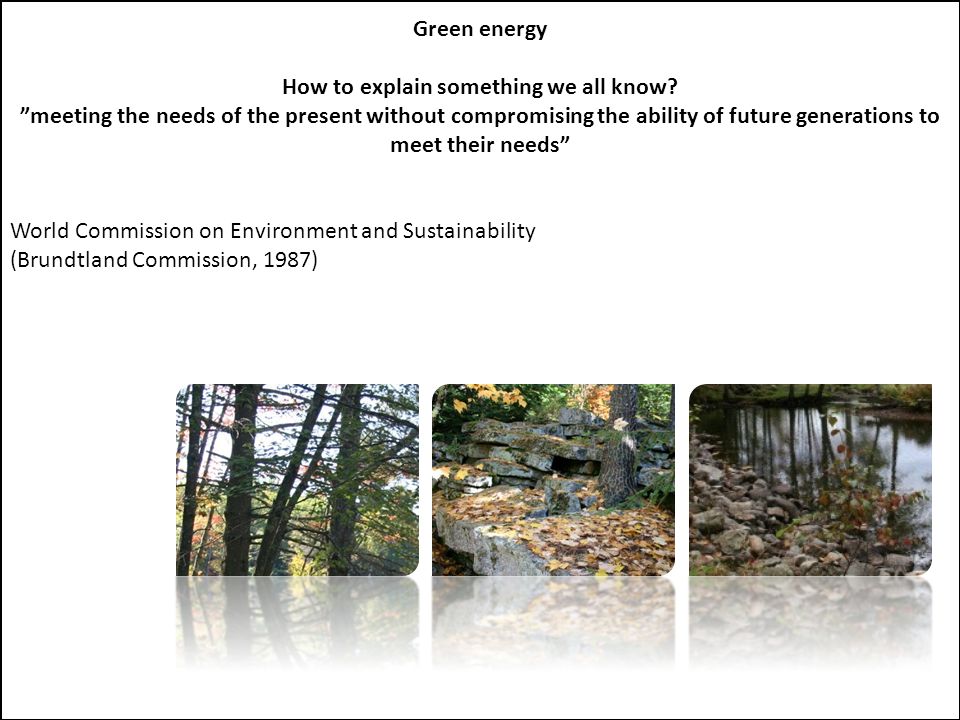 Green energy

How to explain something we all know?
”meeting the needs of the present without compromising the ability of future generations to meet their needs”

World Commission on Environment and Sustainability
(Brundtland Commission, 1987)